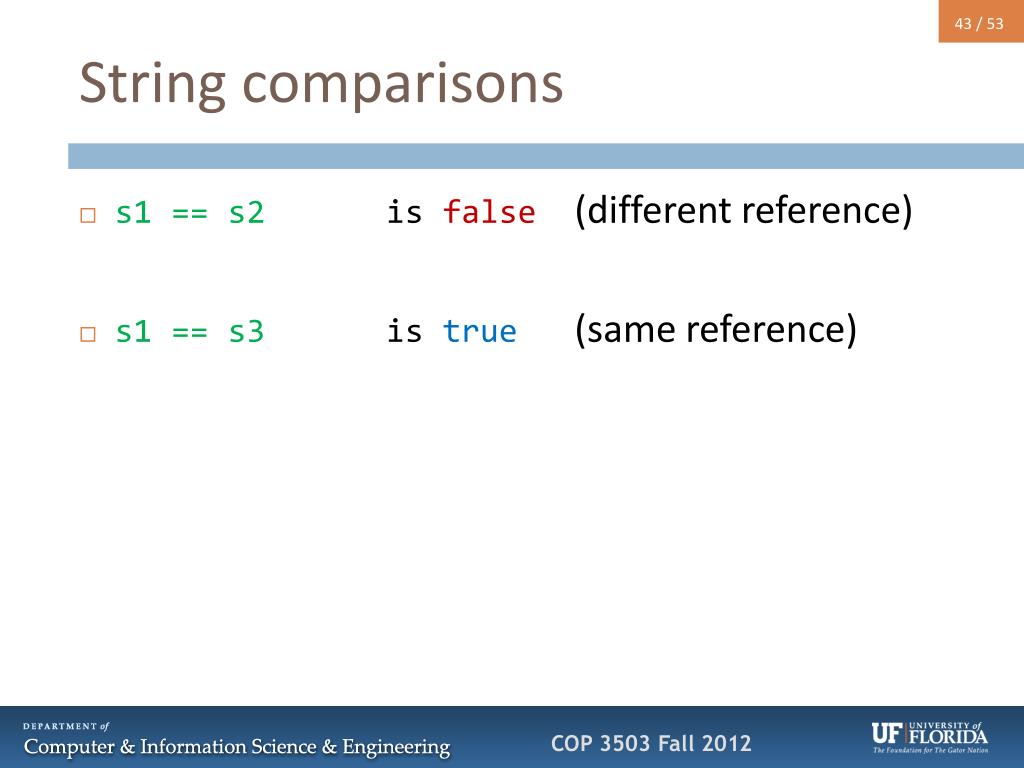 43 / 53

String comparisons

□ s1 == s2 is false (different reference)

□ s1 == s3 is true (same reference)

DEPARTMENT of
Computer & Information Science & Engineering

COP 3503 Fall 2012

UF UNIVERSITY of FLORIDA
The Foundation for The Gator Nation